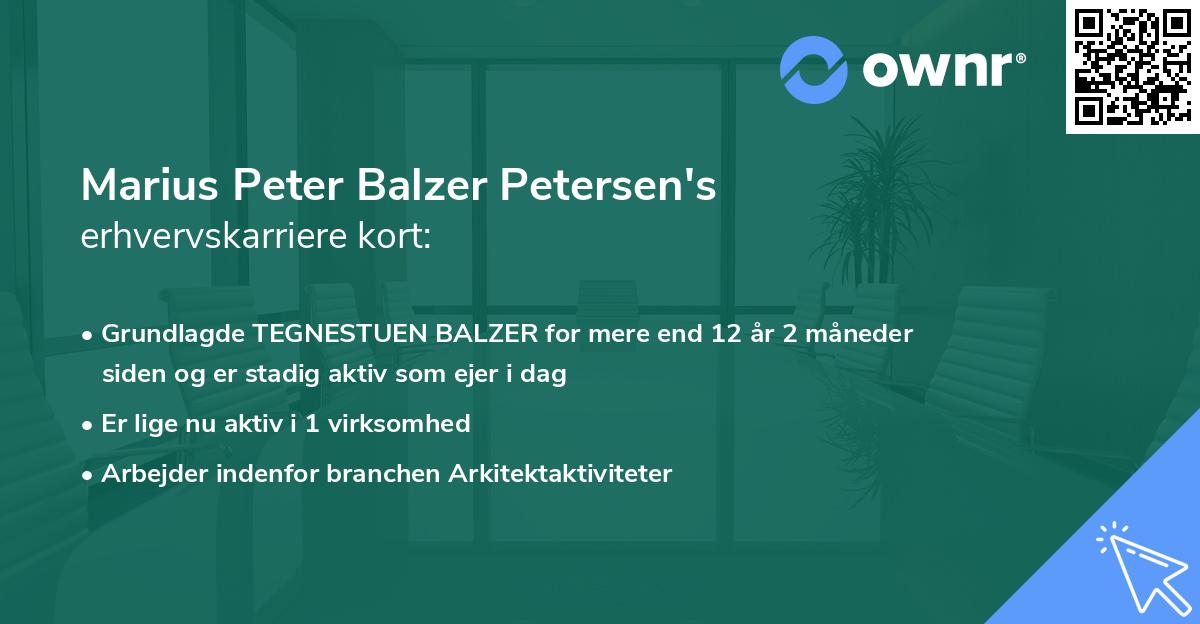 ownr®

Marius Peter Balzer Petersen's
erhvervskarriere kort:

• Grundlagde TEGNESTUEN BALZER for mere end 12 år 2 måneder siden og er stadig aktiv som ejer i dag

• Er lige nu aktiv i 1 virksomhed

• Arbejder indenfor branchen Arkitektaktiviteter